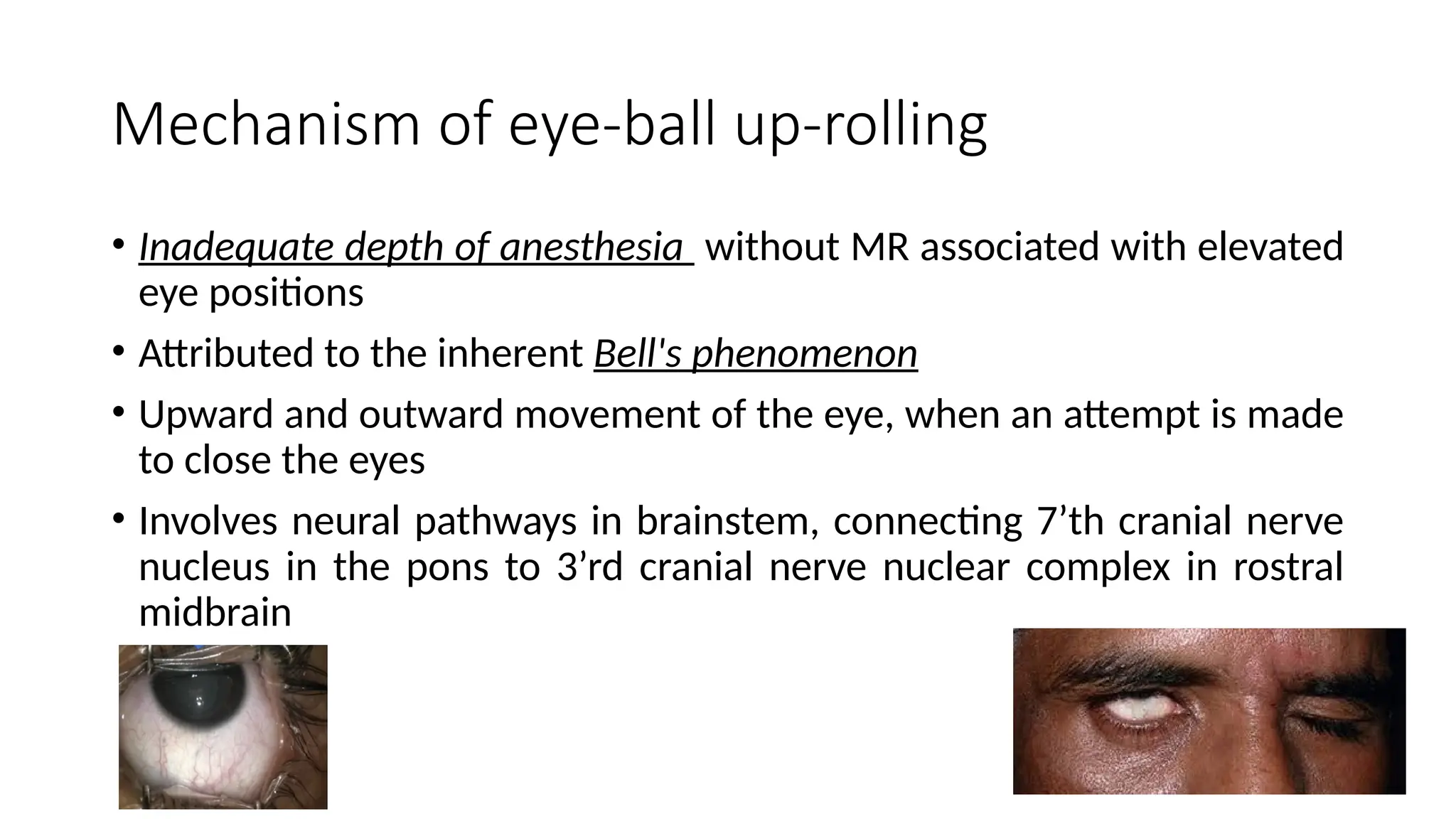 Mechanism of eye-ball up-rolling

• Inadequate depth of anesthesia without MR associated with elevated eye positions

• Attributed to the inherent Bell's phenomenon

• Upward and outward movement of the eye, when an attempt is made to close the eyes

• Involves neural pathways in brainstem, connecting 7’th cranial nerve nucleus in the pons to 3’rd cranial nerve nuclear complex in rostral midbrain